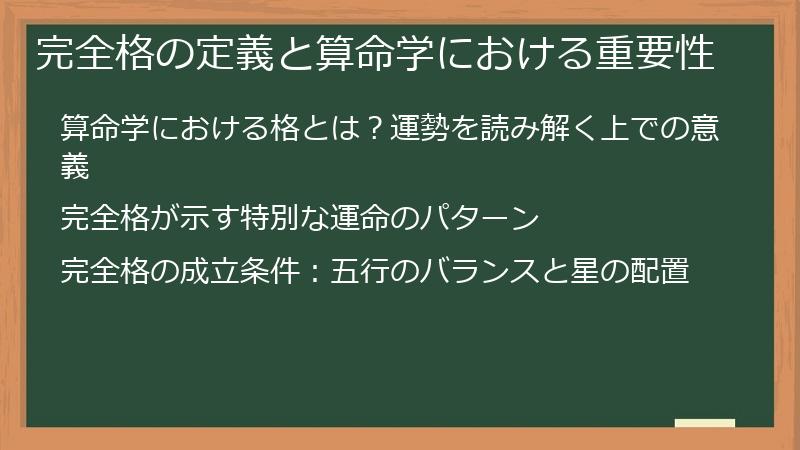 完全格の定義と算命学における重要性

算命学における格とは？運勢を読み解く上での意義

完全格が示す特別な運命のパターン

完全格の成立条件：五行のバランスと星の配置